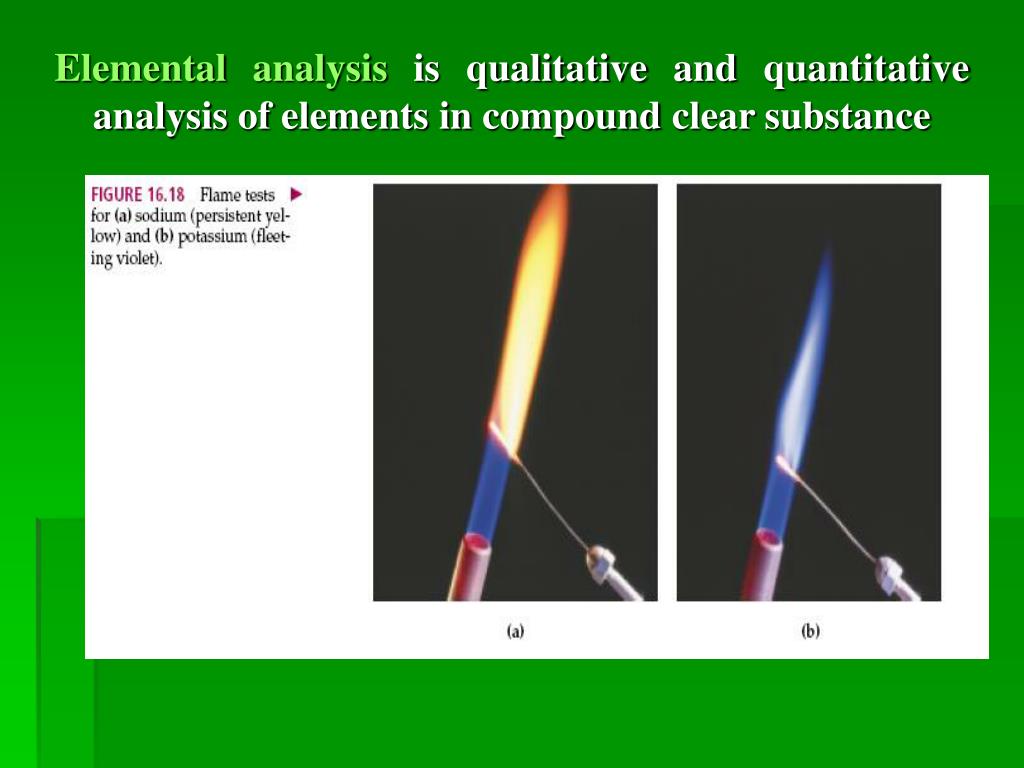 Elemental analysis is qualitative and quantitative analysis of elements in compound clear substance

FIGURE 16.18 Flame tests for (a) sodium (persistent yellow) and (b) potassium (fleeting violet).

(a)

(b)